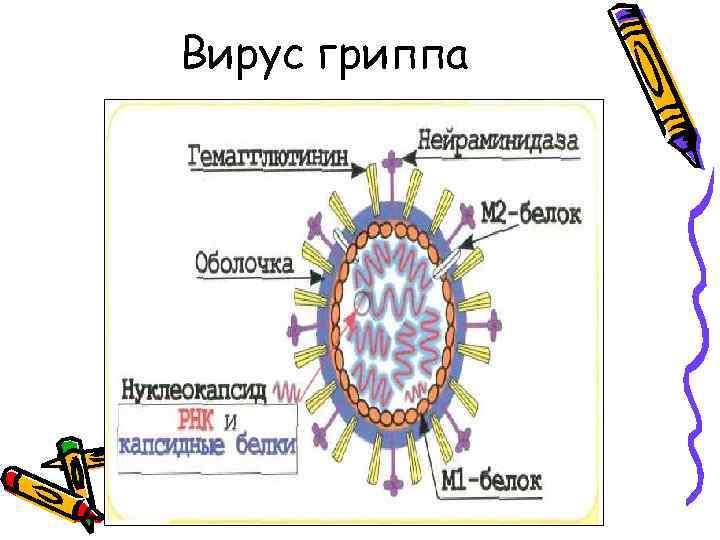 Вирус гриппа

Гемагглютинин

Нейраминидаза

М2-белок

Оболочка

Нуклеокапсид

РНК и капсидные белки

М1-белок